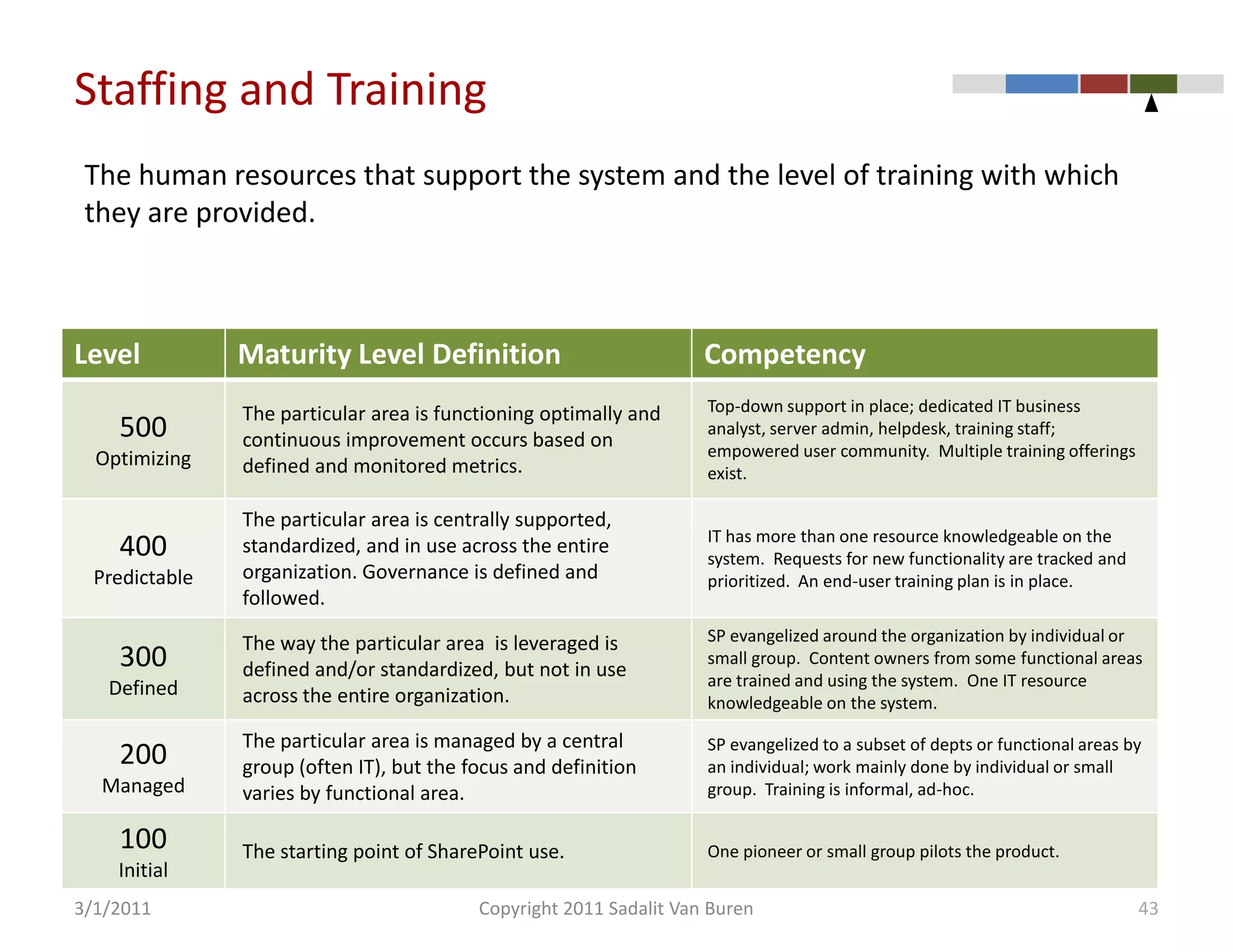 Staffing and Training

The human resources that support the system and the level of training with which they are provided.

| Level | Maturity Level Definition | Competency |
|---|---|---|
| 500 Optimizing | The particular area is functioning optimally and continuous improvement occurs based on defined and monitored metrics. | Top-down support in place; dedicated IT business analyst, server admin, helpdesk, training staff; empowered user community. Multiple training offerings exist. |
| 400 Predictable | The particular area is centrally supported, standardized, and in use across the entire organization. Governance is defined and followed. | IT has more than one resource knowledgeable on the system. Requests for new functionality are tracked and prioritized. An end-user training plan is in place. |
| 300 Defined | The way the particular area is leveraged is defined and/or standardized, but not in use across the entire organization. | SP evangelized around the organization by individual or small group. Content owners from some functional areas are trained and using the system. One IT resource knowledgeable on the system. |
| 200 Managed | The particular area is managed by a central group (often IT), but the focus and definition varies by functional area. | SP evangelized to a subset of depts or functional areas by an individual; work mainly done by individual or small group. Training is informal, ad-hoc. |
| 100 Initial | The starting point of SharePoint use. | One pioneer or small group pilots the product. |

3/1/2011
Copyright 2011 Sadalit Van Buren
43